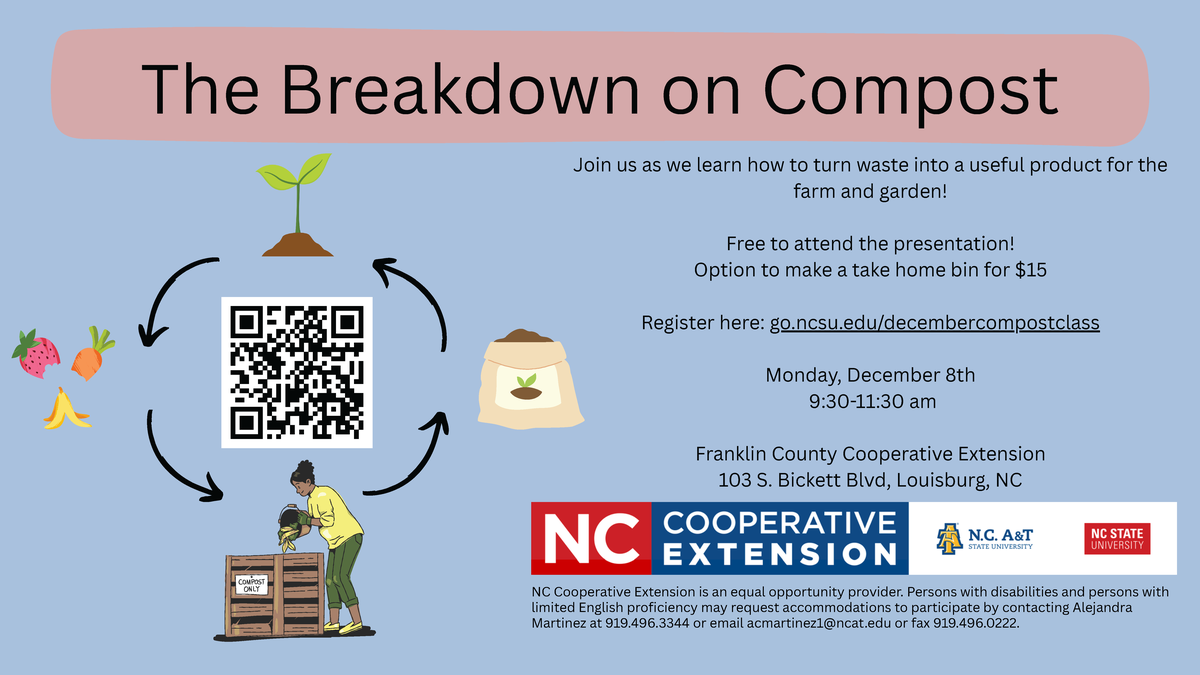 The Breakdown on Compost

Join us as we learn how to turn waste into a useful product for the farm and garden!

Free to attend the presentation!
Option to make a take home bin for $15

Register here: go.ncsu.edu/decembercompostclass

Monday, December 8th
9:30-11:30 am

Franklin County Cooperative Extension
103 S. Bickett Blvd, Louisburg, NC

COMPOST ONLY

NC COOPERATIVE EXTENSION

N.C. A&T STATE UNIVERSITY

NC STATE UNIVERSITY

NC Cooperative Extension is an equal opportunity provider. Persons with disabilities and persons with limited English proficiency may request accommodations to participate by contacting Alejandra Martinez at 919.496.3344 or email acmartinez1@ncat.edu or fax 919.496.0222.